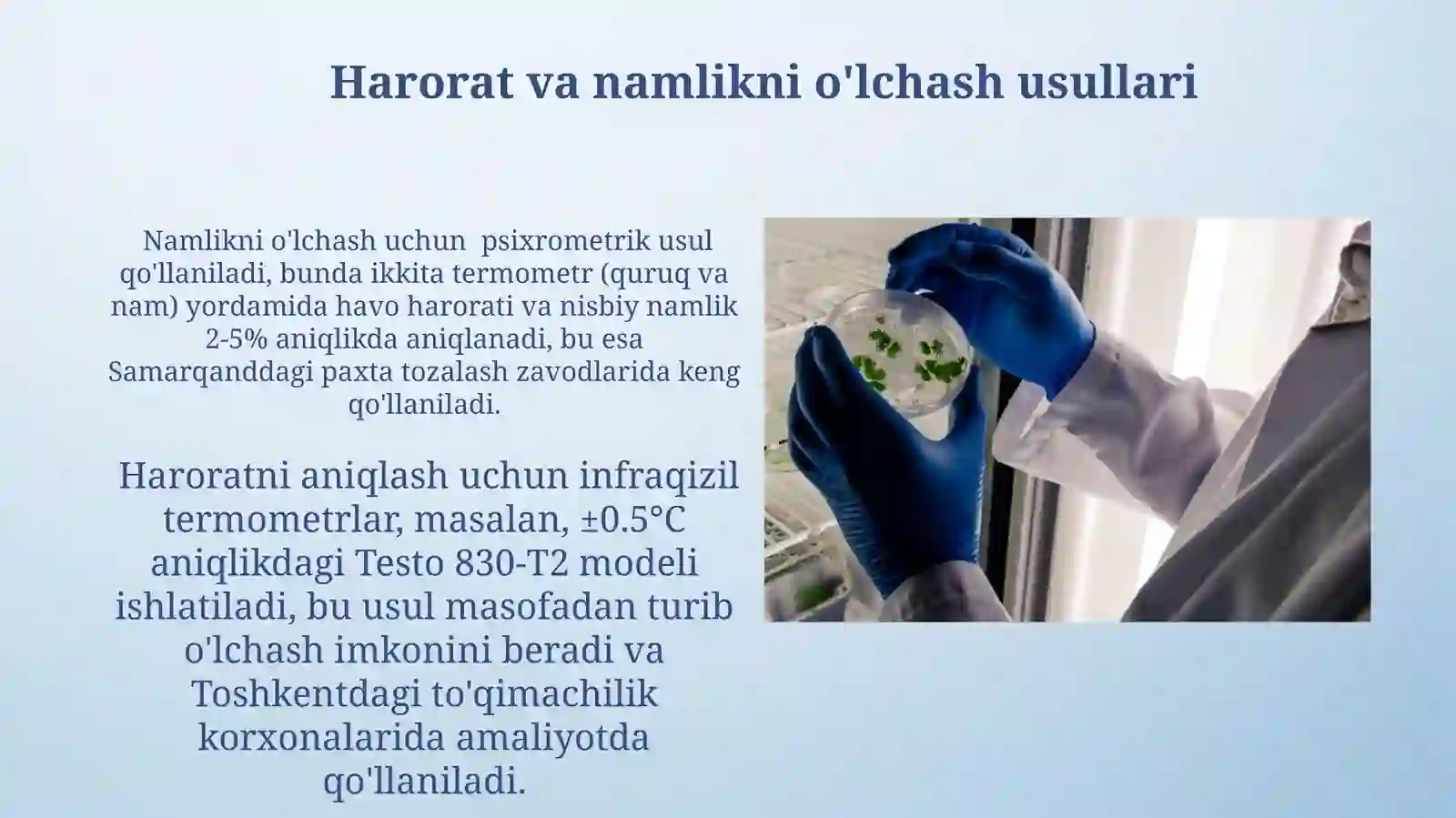 Harorat va namlikni o'lchash usullari

Namlikni o'lchash uchun psixrometrik usul qo'llaniladi, bunda ikkita termometr (quruq va nam) yordamida havo harorati va nisbiy namlik 2-5% aniqlikda aniqlanadi, bu esa Samarqanddagi paxta tozalash zavodlarida keng qo'llaniladi.

Haroratni aniqlash uchun infraqizil termometrlar, masalan, ±0.5°C aniqlikdagi Testo 830-T2 modeli ishlatiladi, bu usul masofadan turib o'lchash imkonini beradi va Toshkentdagi to'qimachilik korxonalarida amaliyotda qo'llaniladi.